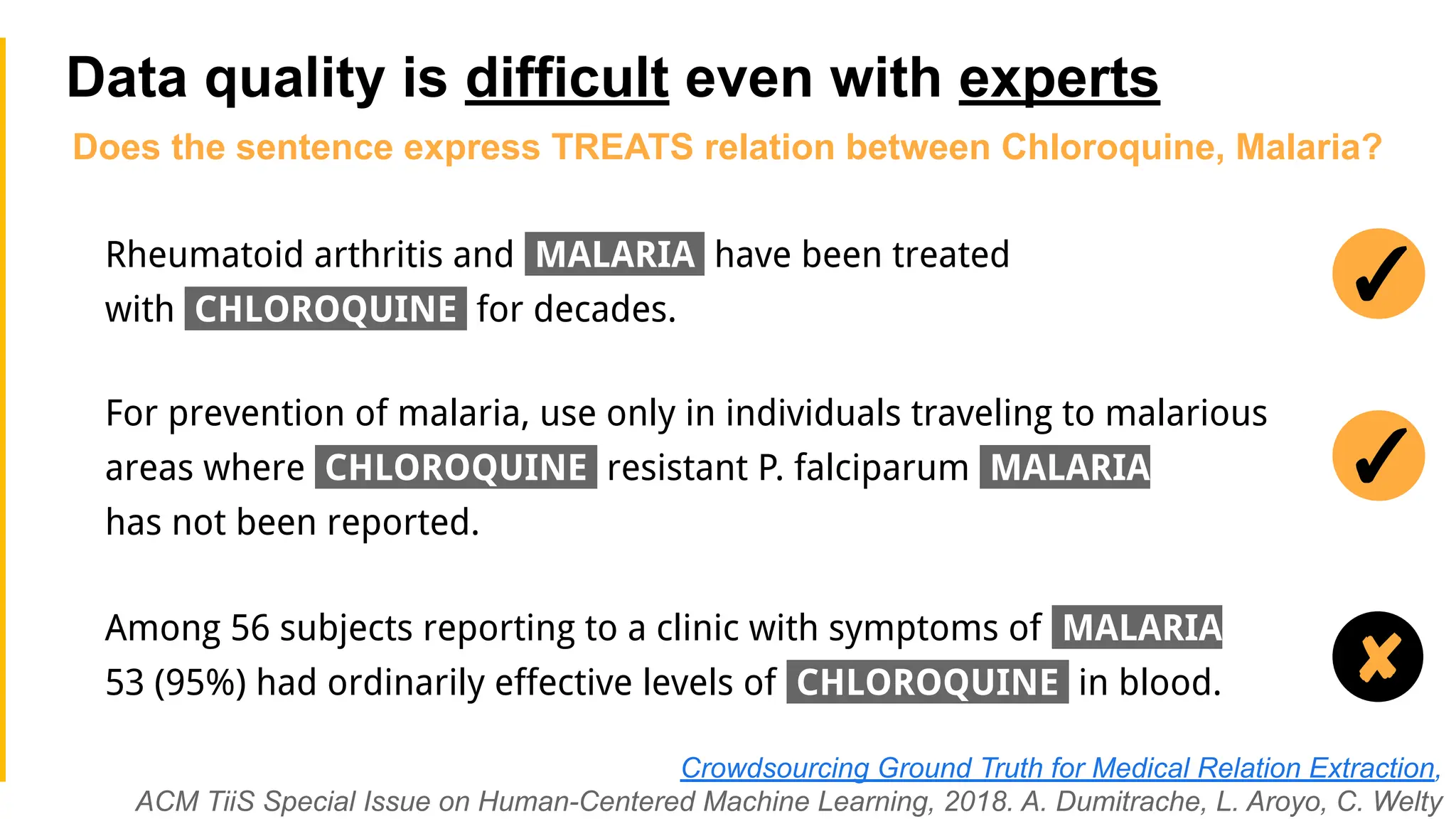 Data quality is difficult even with experts

Does the sentence express TREATS relation between Chloroquine, Malaria?

Rheumatoid arthritis and MALARIA have been treated with CHLOROQUINE for decades.

✓

For prevention of malaria, use only in individuals traveling to malarious areas where CHLOROQUINE resistant P. falciparum MALARIA has not been reported.

✓

Among 56 subjects reporting to a clinic with symptoms of MALARIA 53 (95%) had ordinarily effective levels of CHLOROQUINE in blood.

✗

Crowdsourcing Ground Truth for Medical Relation Extraction, ACM TiiS Special Issue on Human-Centered Machine Learning, 2018. A. Dumitrache, L. Aroyo, C. Welty